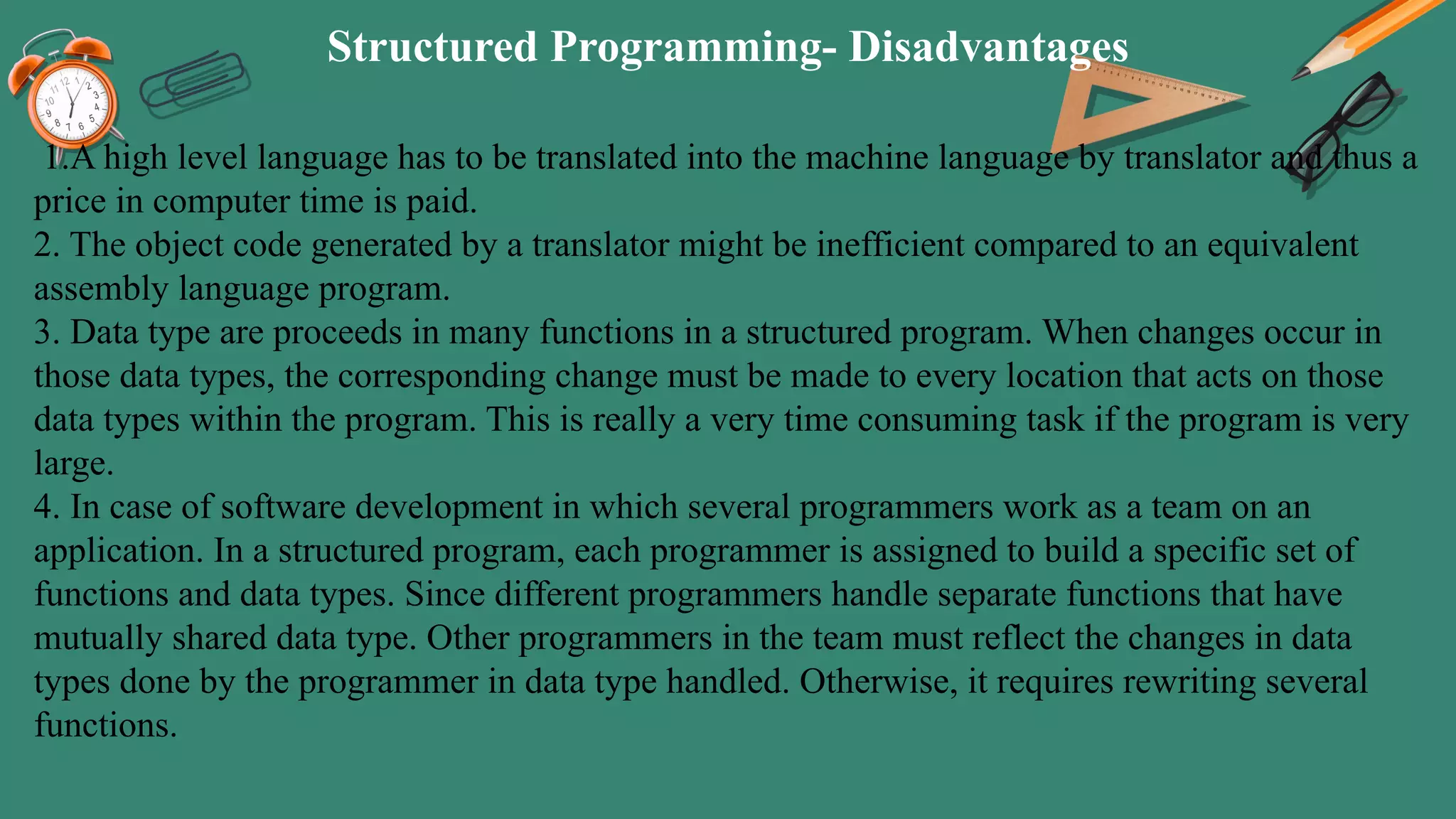 Structured Programming- Disadvantages

1.A high level language has to be translated into the machine language by translator and thus a price in computer time is paid.
2. The object code generated by a translator might be inefficient compared to an equivalent assembly language program.
3. Data type are proceeds in many functions in a structured program. When changes occur in those data types, the corresponding change must be made to every location that acts on those data types within the program. This is really a very time consuming task if the program is very large.
4. In case of software development in which several programmers work as a team on an application. In a structured program, each programmer is assigned to build a specific set of functions and data types. Since different programmers handle separate functions that have mutually shared data type. Other programmers in the team must reflect the changes in data types done by the programmer in data type handled. Otherwise, it requires rewriting several functions.